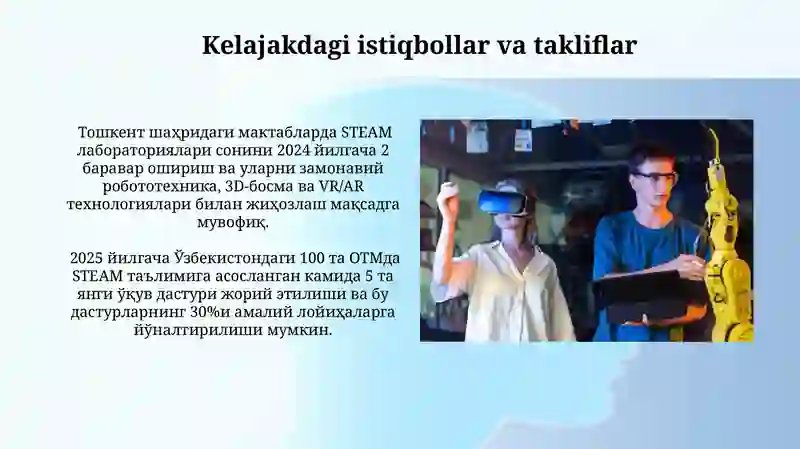 Kelajakdagi istiqbollar va takliflar

Тошкент шаҳридаги мактабларда STEAM лабораториялари сонини 2024 йилгача 2 баравар ошириш ва уларни замонавий робототехника, 3D-босма ва VR/AR технологиялари билан жиҳозлаш мақсадга мувофиқ.

2025 йилгача Ўзбекистондаги 100 та ОТМда STEAM таълимига асосланган камида 5 та янги ўқув дастури жорий этилиши ва бу дастурларнинг 30%и амалий лойиҳаларга йўналтирилиши мумкин.